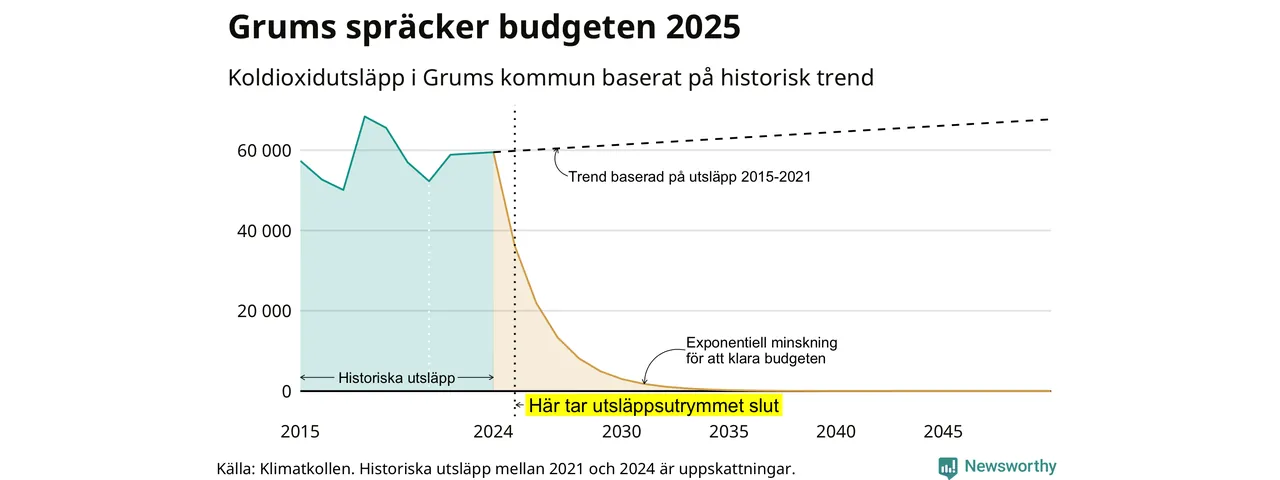 Grums spräcker budgeten 2025

Koldioxidutsläpp i Grums kommun baserat på historisk trend

60 000

40 000

20 000

0

Trend baserad på utsläpp 2015-2021

Exponentiell minskning för att klara budgeten

Historiska utsläpp

Här tar utsläppsutrymmet slut

2015

2024

2030

2035

2040

2045

Källa: Klimatkollen. Historiska utsläpp mellan 2021 och 2024 är uppskattningar.

Newsworthy